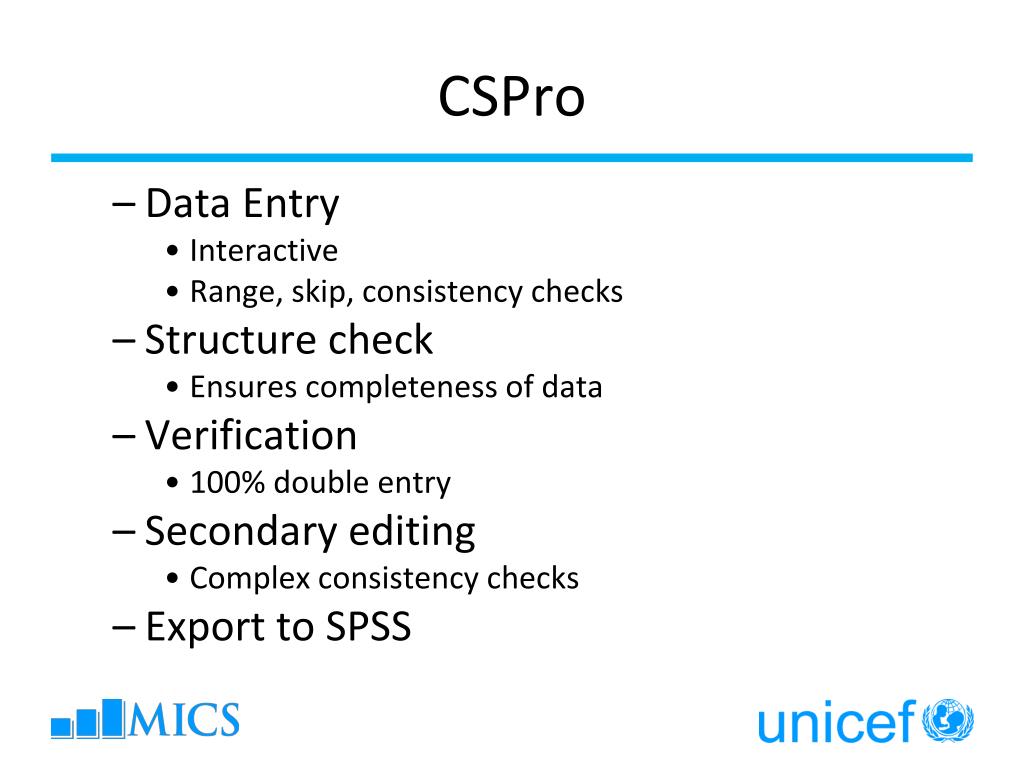 CSPro

– Data Entry
• Interactive
• Range, skip, consistency checks
– Structure check
• Ensures completeness of data
– Verification
• 100% double entry
– Secondary editing
• Complex consistency checks
– Export to SPSS

MICS

unicef